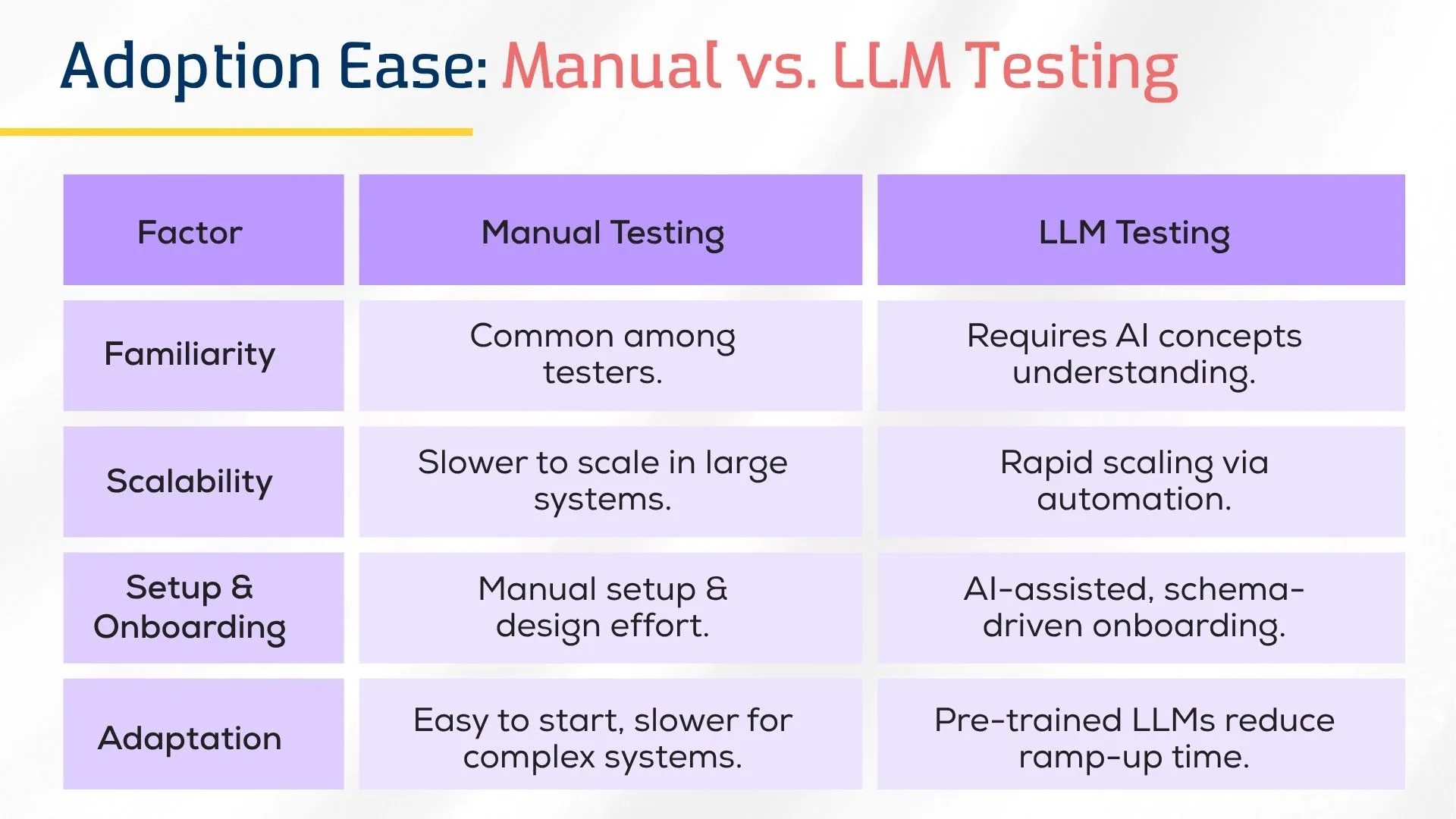 Adoption Ease: Manual vs. LLM Testing

| Factor | Manual Testing | LLM Testing |
|---|---|---|
| Familiarity | Common among testers. | Requires AI concepts understanding. |
| Scalability | Slower to scale in large systems. | Rapid scaling via automation. |
| Setup & Onboarding | Manual setup & design effort. | AI-assisted, schema-driven onboarding. |
| Adaptation | Easy to start, slower for complex systems. | Pre-trained LLMs reduce ramp-up time. |